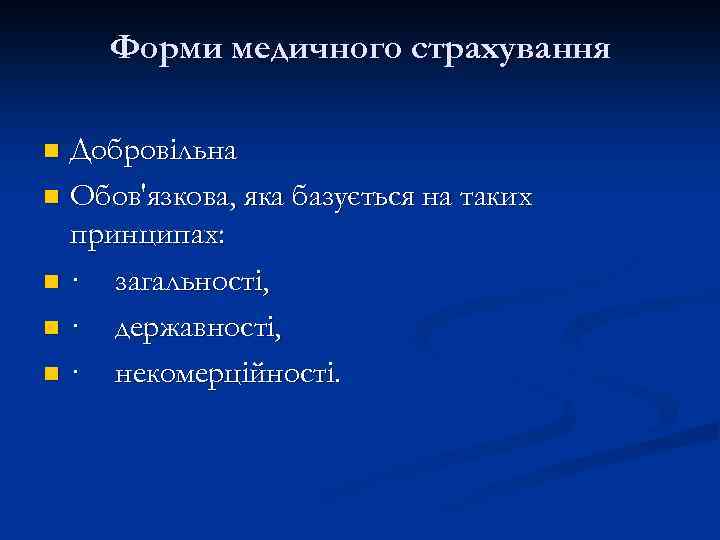 Форми медичного страхування

Добровільна

Обов'язкова, яка базується на таких принципах:

· загальності,

· державності,

· некомерційності.